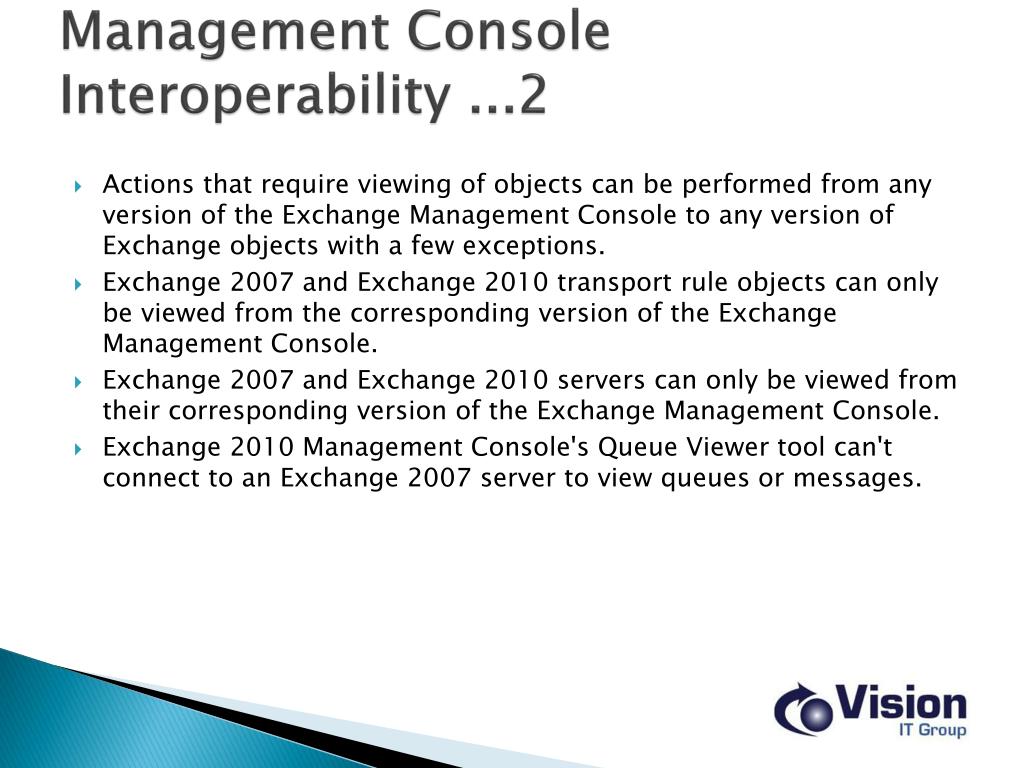 Management Console Interoperability ...2

Actions that require viewing of objects can be performed from any version of the Exchange Management Console to any version of Exchange objects with a few exceptions.

Exchange 2007 and Exchange 2010 transport rule objects can only be viewed from the corresponding version of the Exchange Management Console.

Exchange 2007 and Exchange 2010 servers can only be viewed from their corresponding version of the Exchange Management Console.

Exchange 2010 Management Console's Queue Viewer tool can't connect to an Exchange 2007 server to view queues or messages.

Vision
IT Group